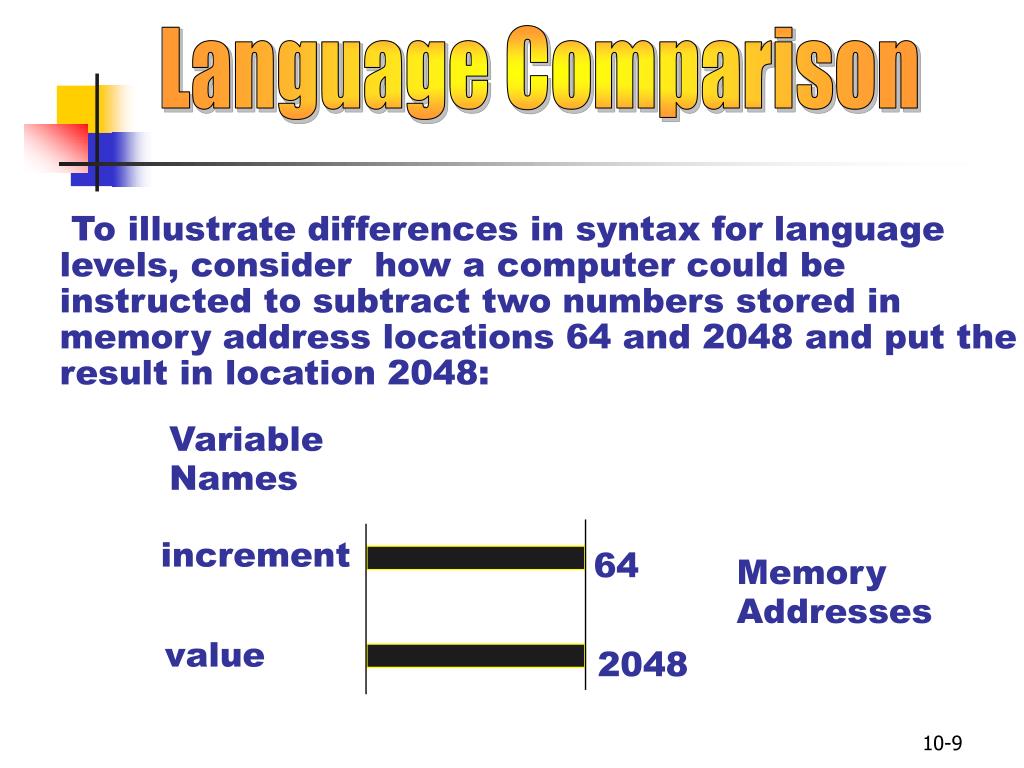 Language Comparison

To illustrate differences in syntax for language levels, consider how a computer could be instructed to subtract two numbers stored in memory address locations 64 and 2048 and put the result in location 2048:

Variable Names

increment

64

Memory Addresses

value

2048

10-9